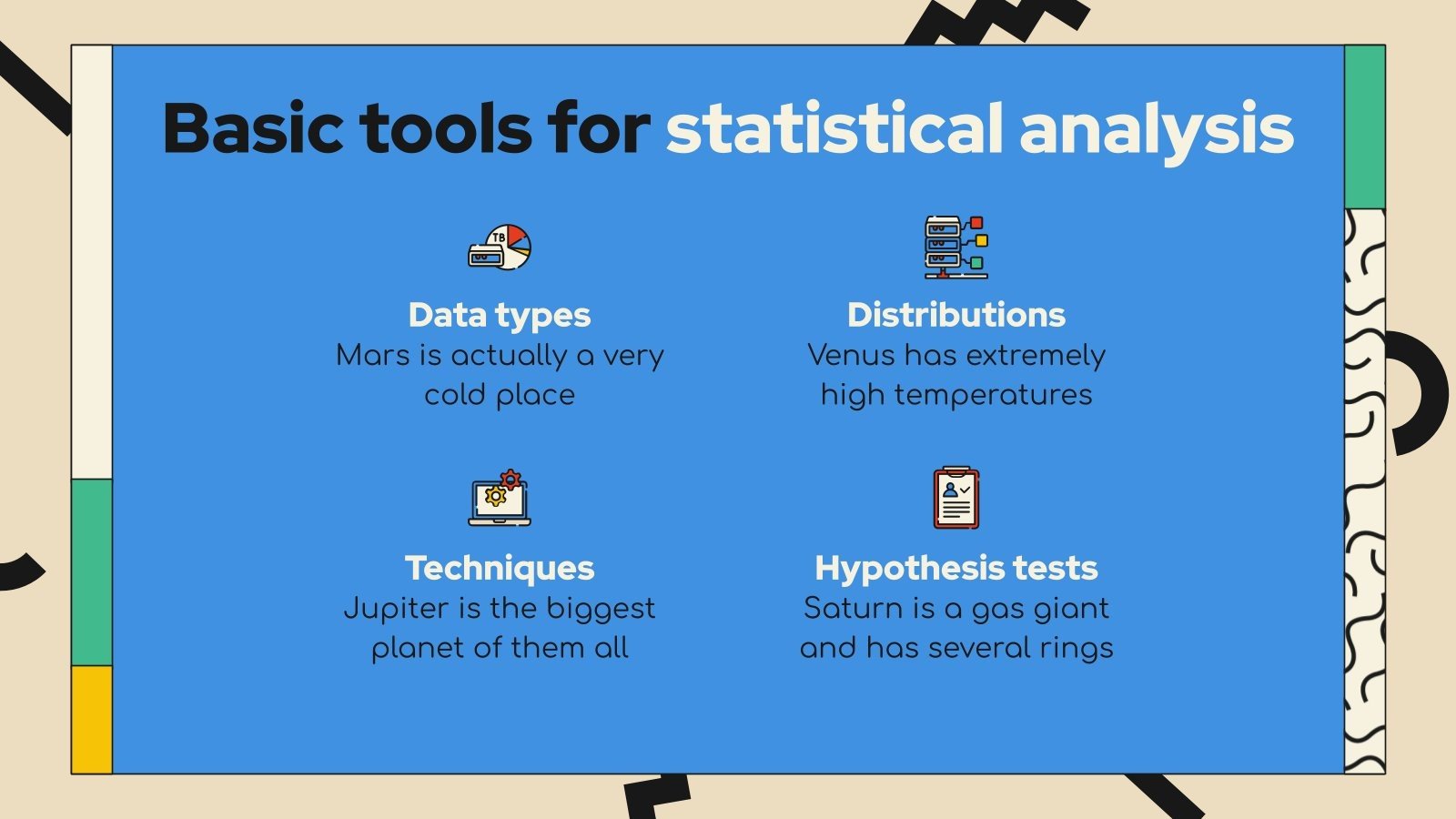 Basic tools for statistical analysis

TB

Data types
Mars is actually a very cold place

Distributions
Venus has extremely high temperatures

Techniques
Jupiter is the biggest planet of them all

Hypothesis tests
Saturn is a gas giant and has several rings